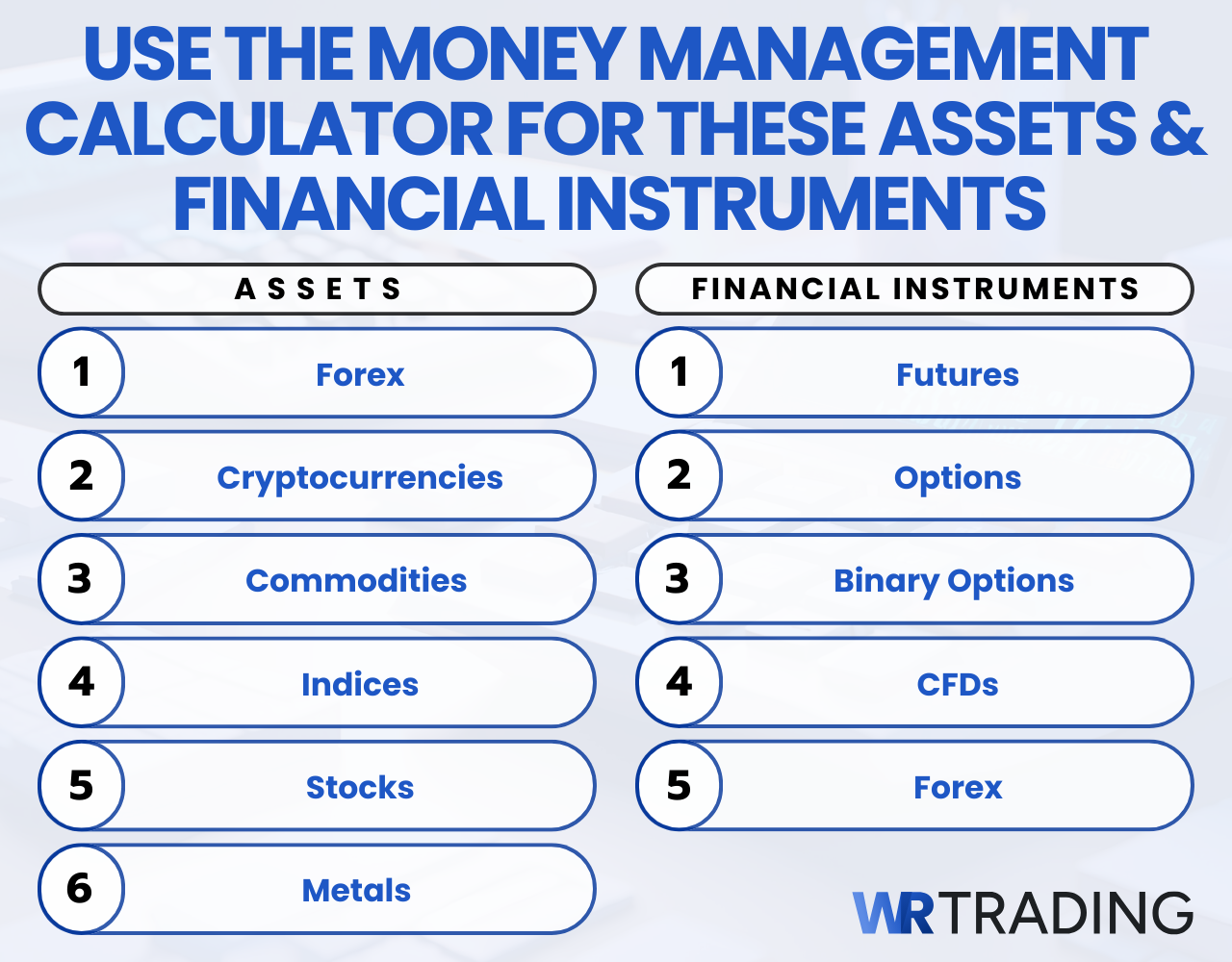 USE THE MONEY MANAGEMENT CALCULATOR FOR THESE ASSETS & FINANCIAL INSTRUMENTS

ASSETS

1 Forex
2 Cryptocurrencies
3 Commodities
4 Indices
5 Stocks
6 Metals

FINANCIAL INSTRUMENTS

1 Futures
2 Options
3 Binary Options
4 CFDs
5 Forex

WR TRADING